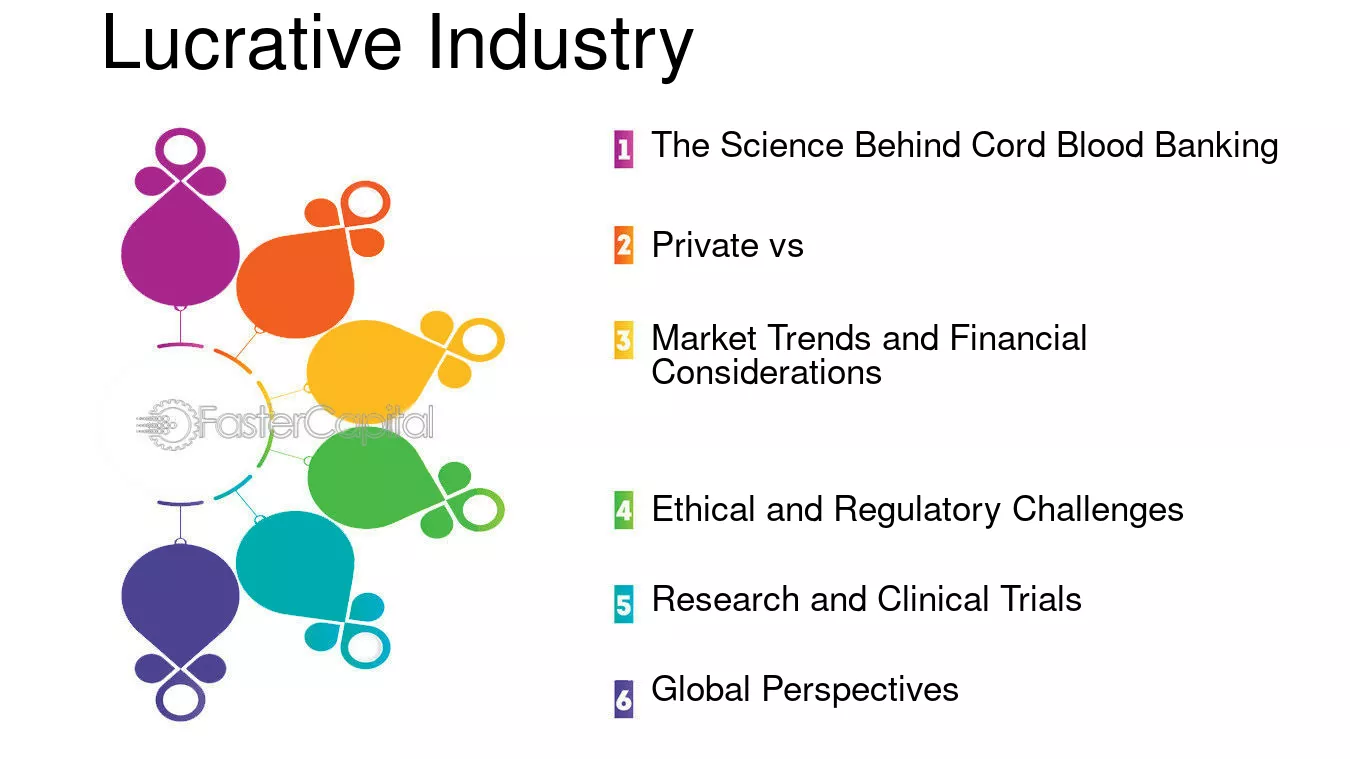 Lucrative Industry

1 The Science Behind Cord Blood Banking

2 Private vs

3 Market Trends and Financial Considerations

4 Ethical and Regulatory Challenges

5 Research and Clinical Trials

6 Global Perspectives

FasterCapital